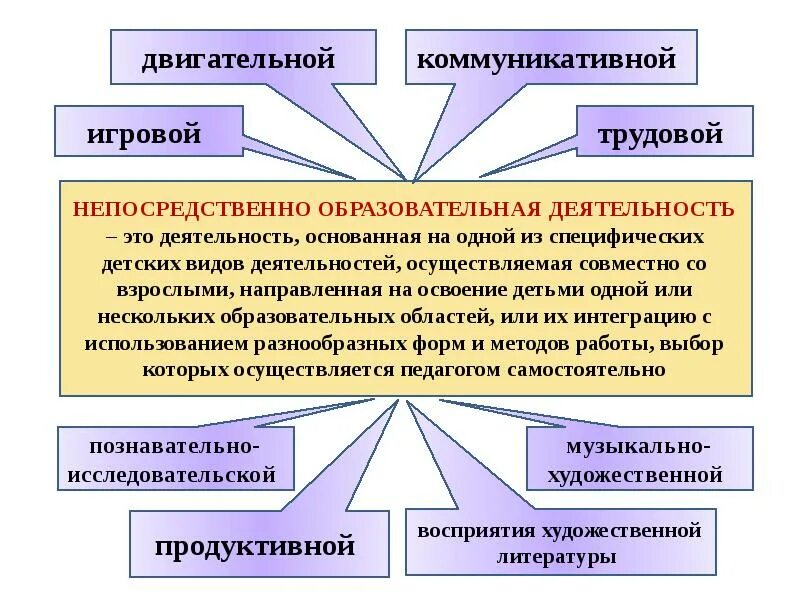 двигательной

коммуникативной

игровой

трудовой

НЕПОСРЕДСТВЕННО ОБРАЗОВАТЕЛЬНАЯ ДЕЯТЕЛЬНОСТЬ – это деятельность, основанная на одной из специфических детских видов деятельностей, осуществляемая совместно со взрослыми, направленная на освоение детьми одной или нескольких образовательных областей, или их интеграцию с использованием разнообразных форм и методов работы, выбор которых осуществляется педагогом самостоятельно

познавательно-исследовательской

музыкально-художественной

продуктивной

восприятия художественной литературы